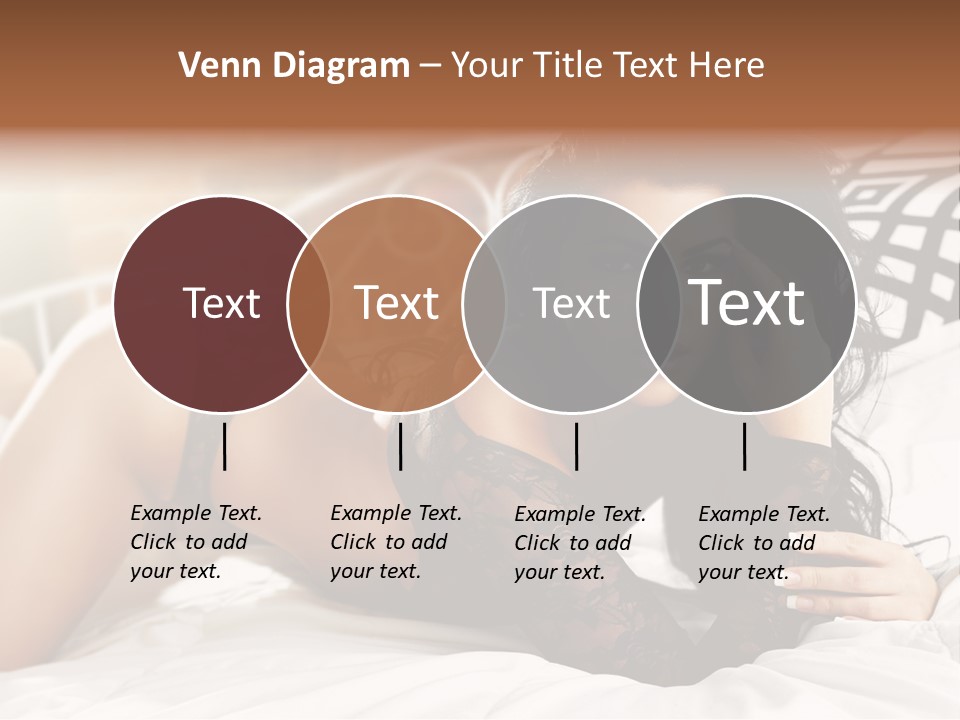 Venn Diagram – Your Title Text Here

Text

Text

Text

Text

Example Text. Click to add your text.

Example Text. Click to add your text.

Example Text. Click to add your text.

Example Text. Click to add your text.